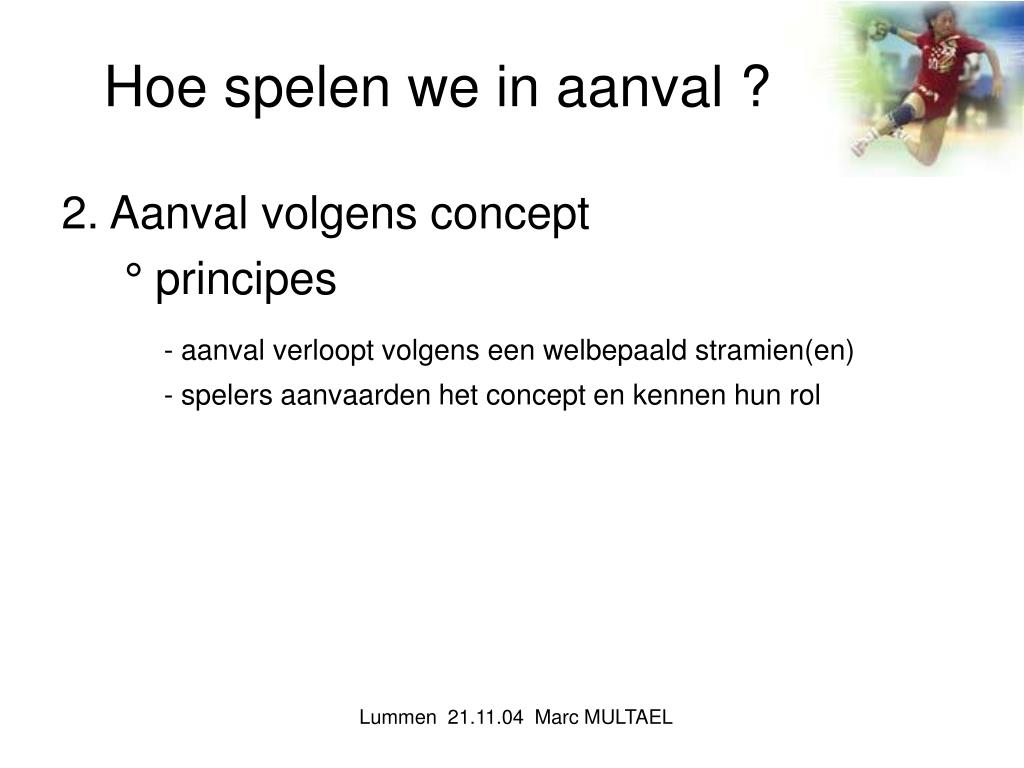 Hoe spelen we in aanval ?

2. Aanval volgens concept

° principes

- aanval verloopt volgens een welbepaald stramien(en)

- spelers aanvaarden het concept en kennen hun rol

Lummen 21.11.04 Marc MULTAEL